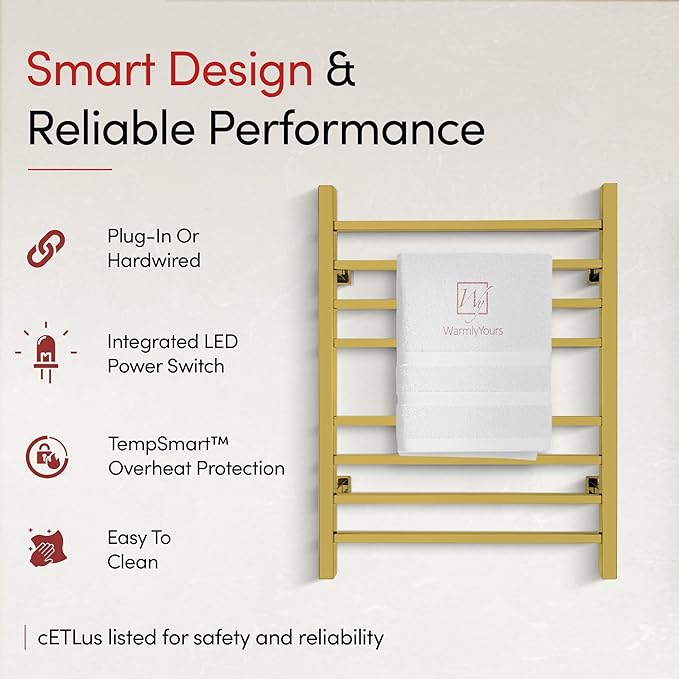 Smart Design & Reliable Performance

Plug-In Or Hardwired

Integrated LED Power Switch

TempSmart™ Overheat Protection

Easy To Clean

WarmlyYours

cETLus listed for safety and reliability